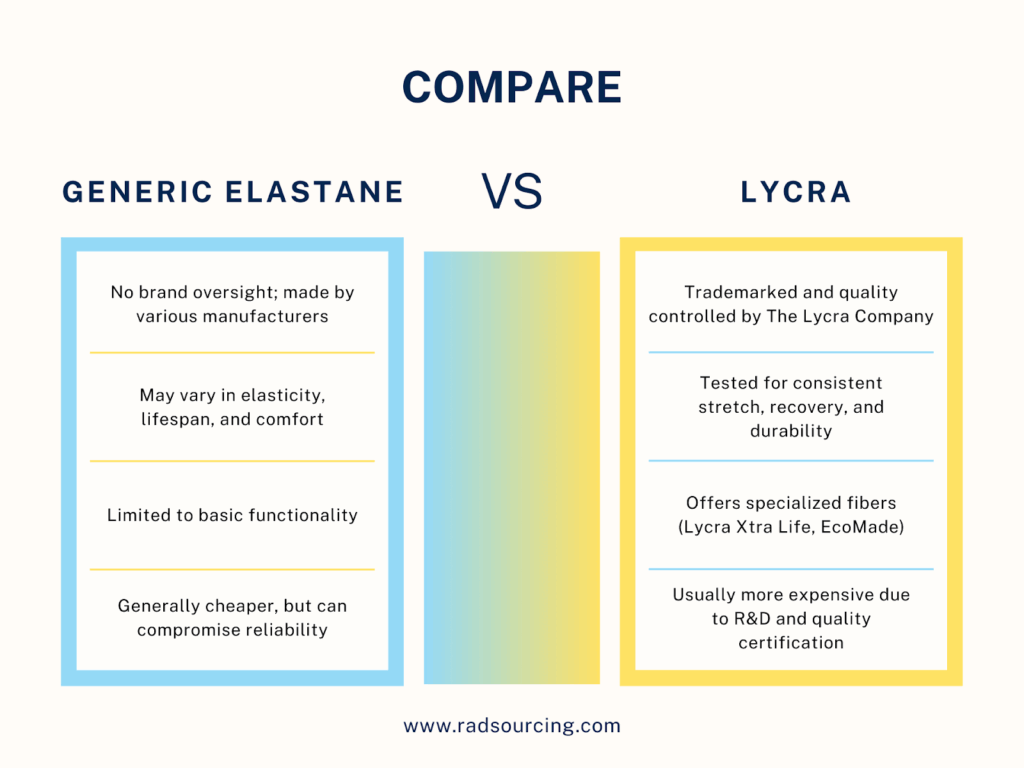 COMPARE

GENERIC ELASTANE

VS

LYCRA

No brand oversight; made by various manufacturers

May vary in elasticity, lifespan, and comfort

Limited to basic functionality

Generally cheaper, but can compromise reliability

Trademarked and quality controlled by The Lycra Company

Tested for consistent stretch, recovery, and durability

Offers specialized fibers (Lycra Xtra Life, EcoMade)

Usually more expensive due to R&D and quality certification

www.radsourcing.com